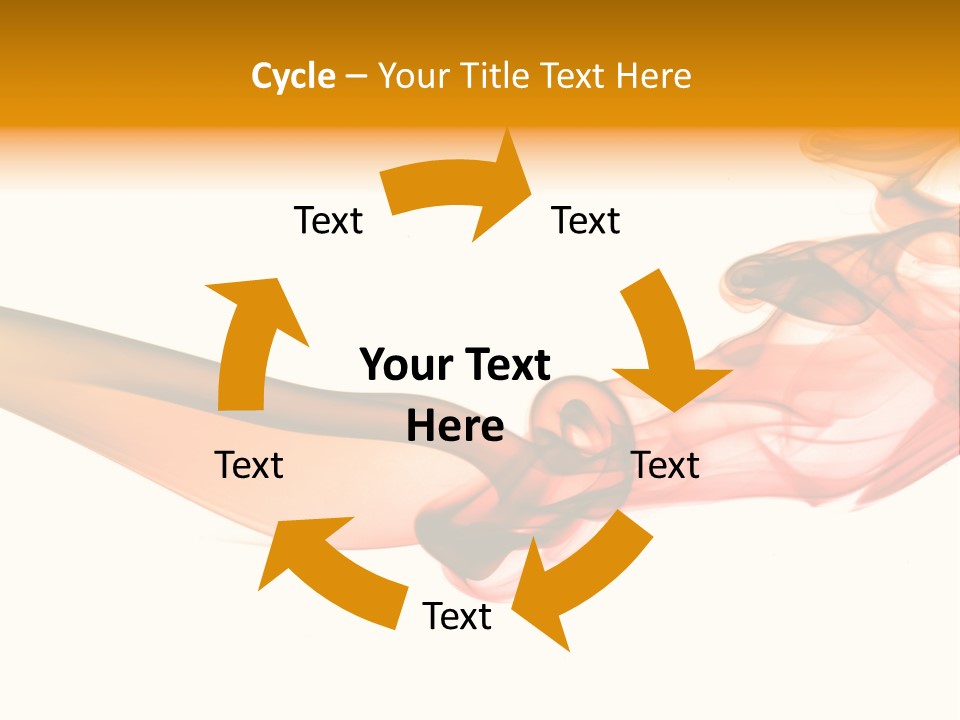 Cycle – Your Title Text Here

Text

Text

Your Text Here

Text

Text

Text